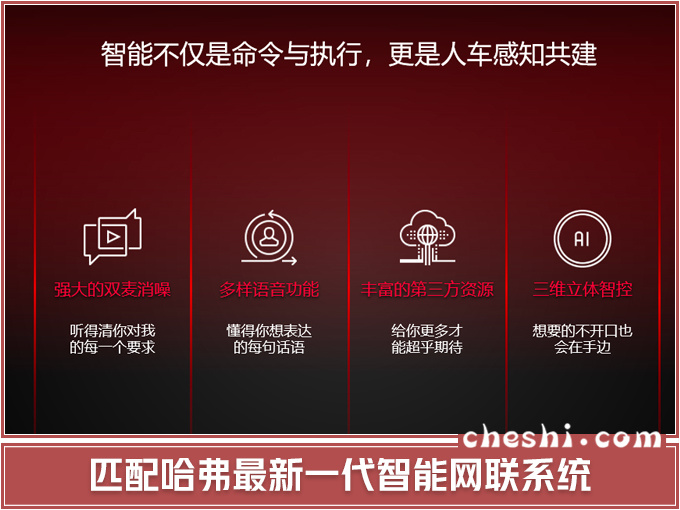 智能不仅是命令与执行，更是人车感知共建

强大的双麦消噪

听得清你对我的每一个要求

多样语音功能

懂得你想表达的每句话语

丰富的第三方资源

给你更多才能超乎期待

AI

三维立体智控

想要的不开口也会在手边

cheshi.com

匹配哈弗最新一代智能网联系统